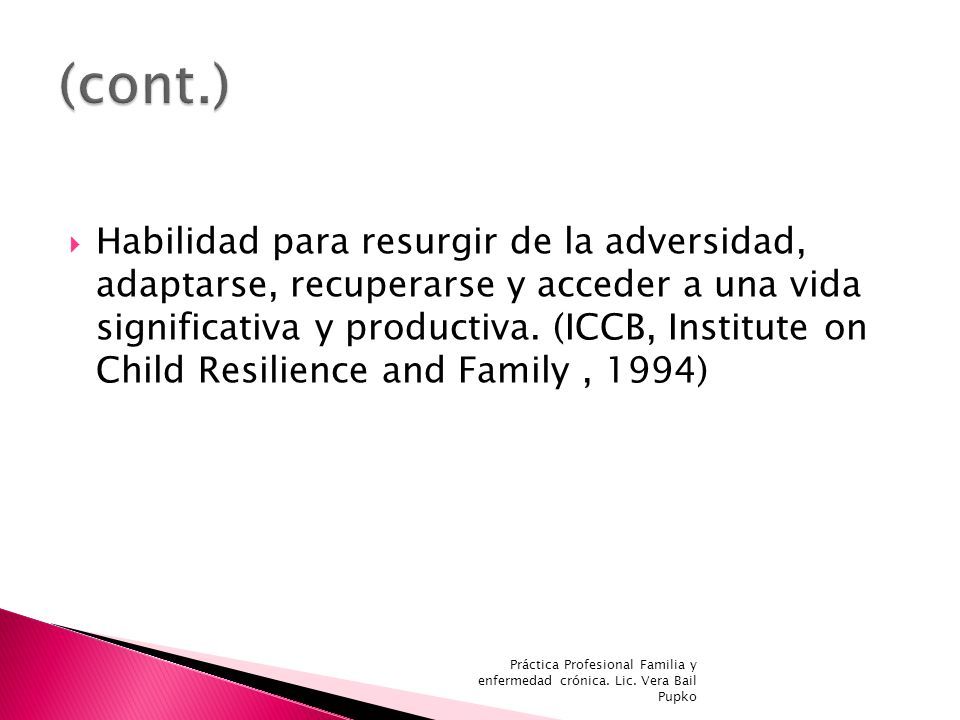 (cont.)

Habilidad para resurgir de la adversidad, adaptarse, recuperarse y acceder a una vida significativa y productiva. (ICCB, Institute on Child Resilience and Family , 1994)

Práctica Profesional Familia y enfermedad crónica. Lic. Vera Bail Pupko